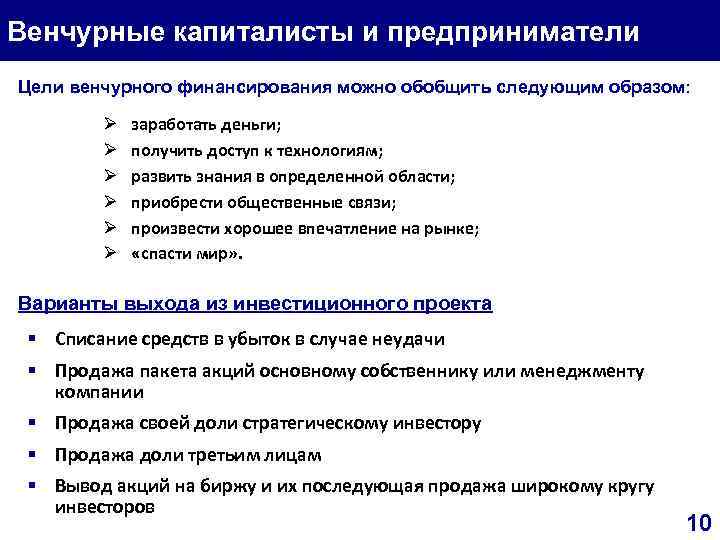 Венчурные капиталисты и предприниматели

Цели венчурного финансирования можно обобщить следующим образом:

➢ заработать деньги;
➢ получить доступ к технологиям;
➢ развить знания в определенной области;
➢ приобрести общественные связи;
➢ произвести хорошее впечатление на рынке;
➢ «спасти мир».

Варианты выхода из инвестиционного проекта

▪ Списание средств в убыток в случае неудачи
▪ Продажа пакета акций основному собственнику или менеджменту компании
▪ Продажа своей доли стратегическому инвестору
▪ Продажа доли третьим лицам
▪ Вывод акций на биржу и их последующая продажа широкому кругу инвесторов

10